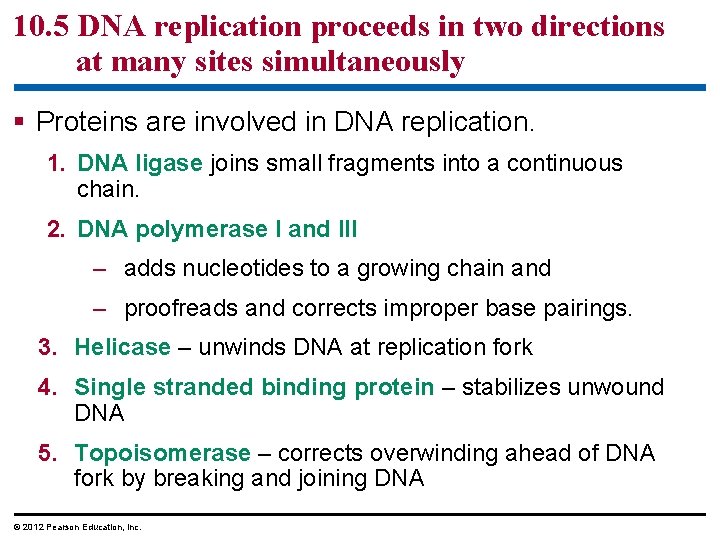 10.5 DNA replication proceeds in two directions at many sites simultaneously

▪ Proteins are involved in DNA replication.

1. DNA ligase joins small fragments into a continuous chain.

2. DNA polymerase I and III

– adds nucleotides to a growing chain and

– proofreads and corrects improper base pairings.

3. Helicase – unwinds DNA at replication fork

4. Single stranded binding protein – stabilizes unwound DNA

5. Topoisomerase – corrects overwinding ahead of DNA fork by breaking and joining DNA

© 2012 Pearson Education, Inc.